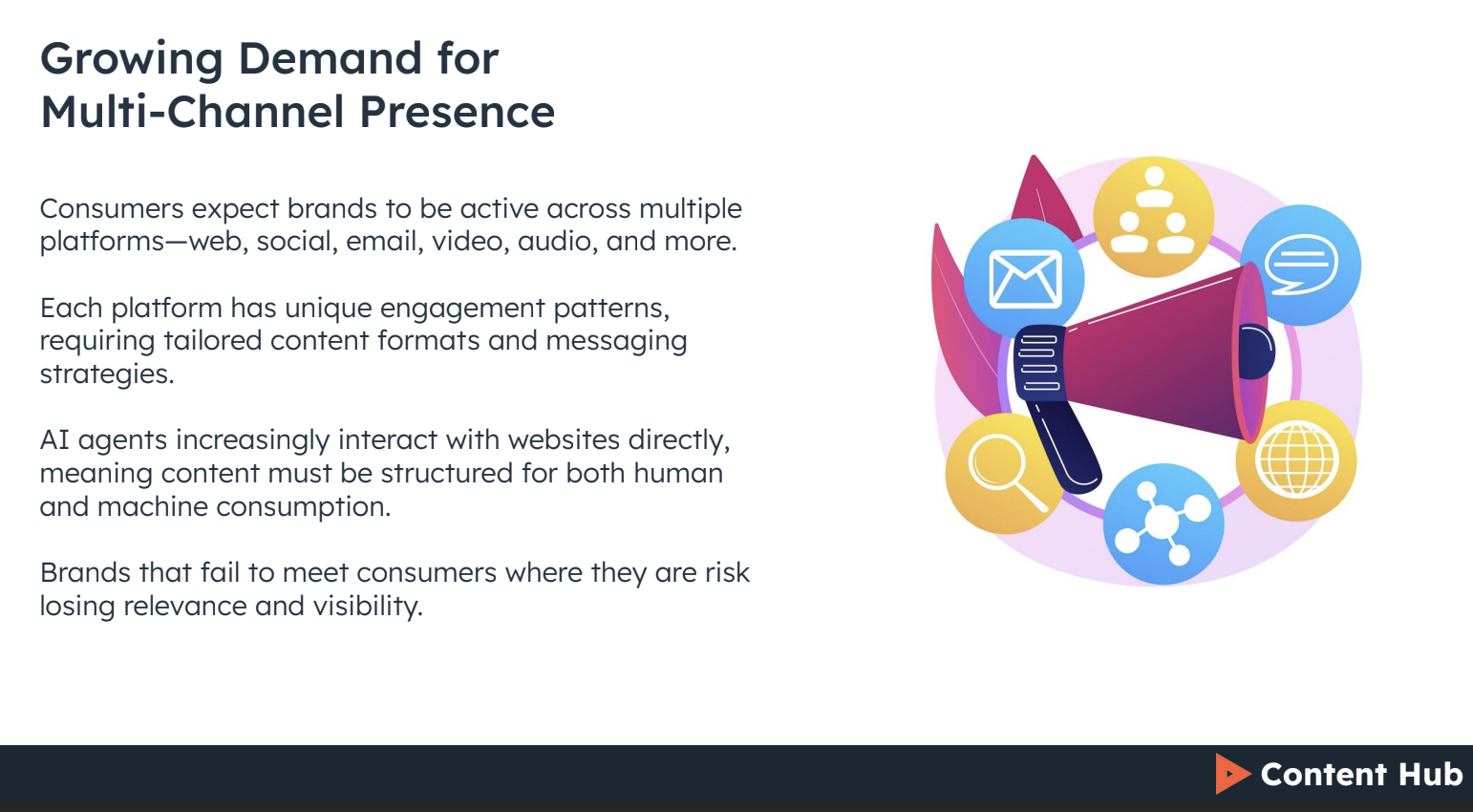 Growing Demand for Multi-Channel Presence

Consumers expect brands to be active across multiple platforms—web, social, email, video, audio, and more.

Each platform has unique engagement patterns, requiring tailored content formats and messaging strategies.

AI agents increasingly interact with websites directly, meaning content must be structured for both human and machine consumption.

Brands that fail to meet consumers where they are risk losing relevance and visibility.

Content Hub